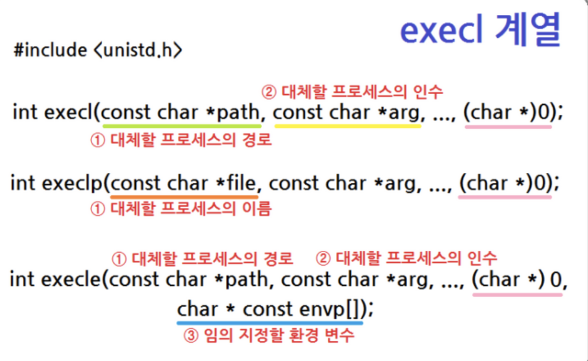 execl 계열

#include <unistd.h>

② 대체할 프로세스의 인수

int execl(const char *path, const char *arg, ..., (char *)0);

① 대체할 프로세스의 경로

int execlp(const char *file, const char *arg, ..., (char *)0);

① 대체할 프로세스의 이름

① 대체할 프로세스의 경로 ② 대체할 프로세스의 인수

int execle(const char *path, const char *arg, ..., (char *) 0, char * const envp[]);

③ 임의 지정할 환경 변수